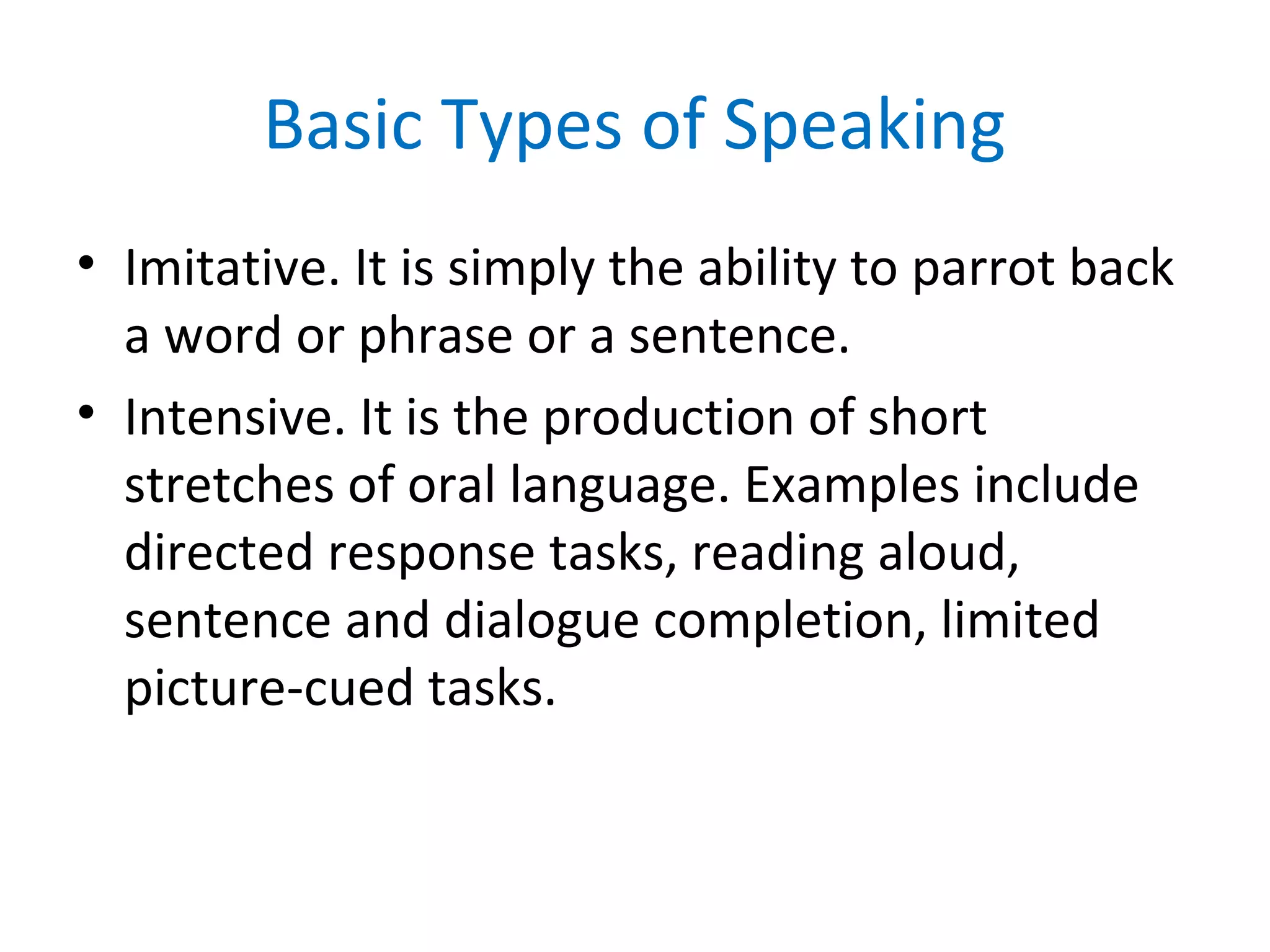 Basic Types of Speaking

• Imitative. It is simply the ability to parrot back a word or phrase or a sentence.

• Intensive. It is the production of short stretches of oral language. Examples include directed response tasks, reading aloud, sentence and dialogue completion, limited picture-cued tasks.